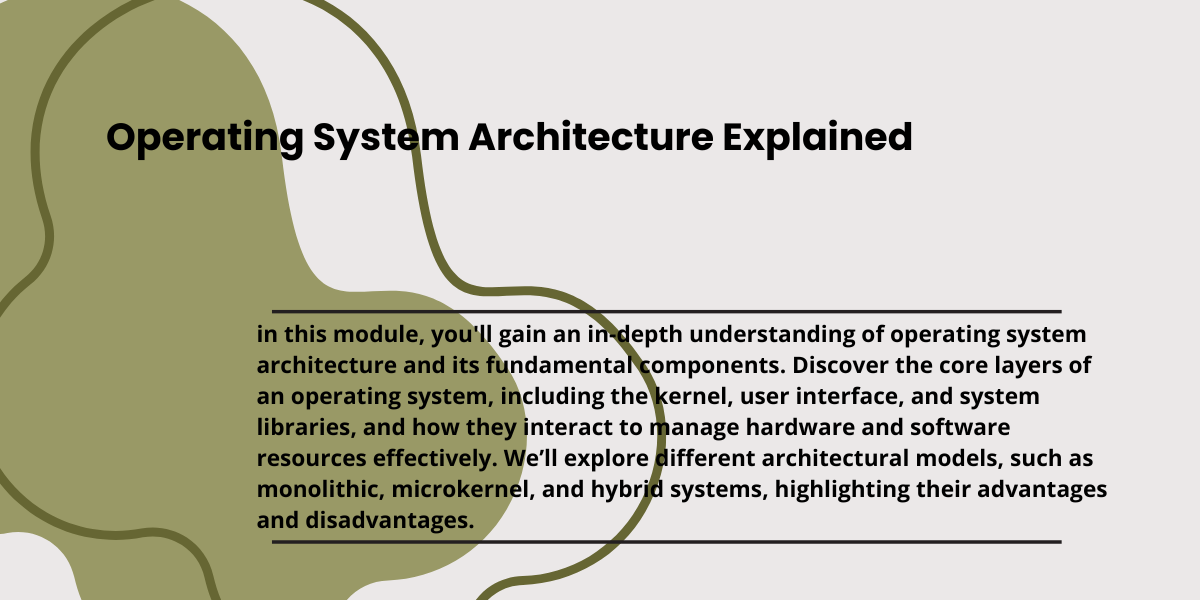 Operating System Architecture Explained

in this module, you'll gain an in-depth understanding of operating system architecture and its fundamental components. Discover the core layers of an operating system, including the kernel, user interface, and system libraries, and how they interact to manage hardware and software resources effectively. We'll explore different architectural models, such as monolithic, microkernel, and hybrid systems, highlighting their advantages and disadvantages.